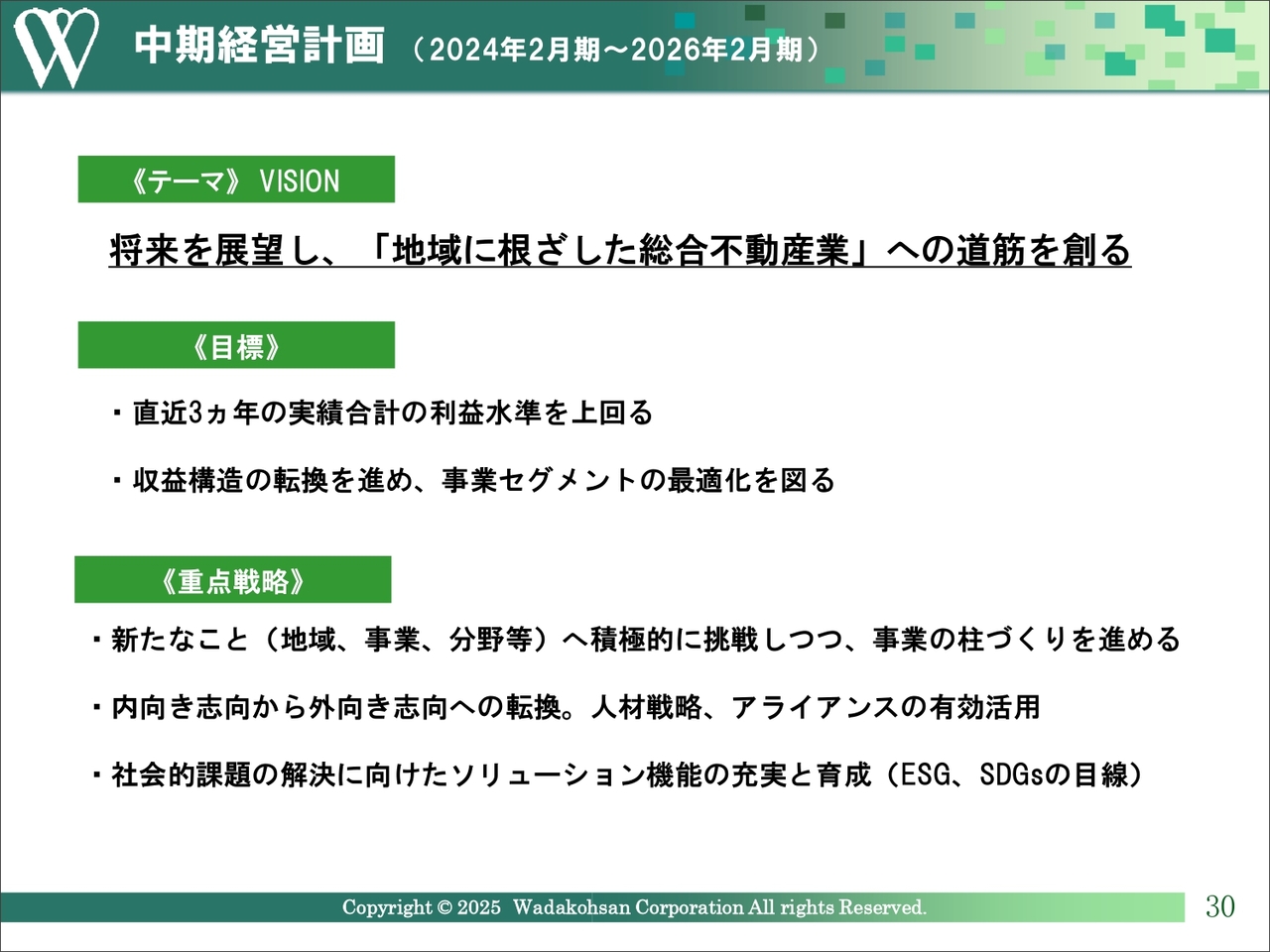 中期経営計画 （2024年2月期～2026年2月期）

《テーマ》 VISION

将来を展望し、「地域に根ざした総合不動産業」への道筋を創る

《目標》

・直近3ヵ年の実績合計の利益水準を上回る

・収益構造の転換を進め、事業セグメントの最適化を図る

《重点戦略》

・新たなこと（地域、事業、分野等）へ積極的に挑戦しつつ、事業の柱づくりを進める

・内向き志向から外向き志向への転換。人材戦略、アライアンスの有効活用

・社会的課題の解決に向けたソリューション機能の充実と育成（ESG、SDGsの目線）

Copyright © 2025 Wadakohsan Corporation All rights Reserved.

30